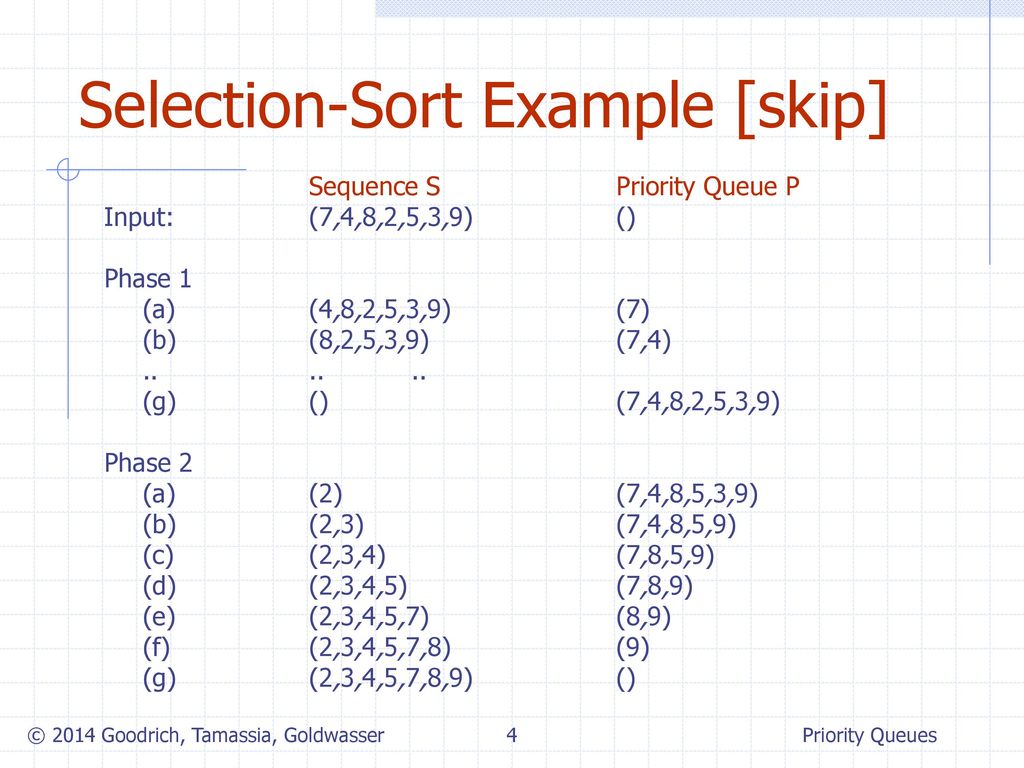 Selection-Sort Example [skip]

| | Sequence S | Priority Queue P |
|---|---|---|
| Input: | (7,4,8,2,5,3,9) | () |
| Phase 1 | | |
| (a) | (4,8,2,5,3,9) | (7) |
| (b) | (8,2,5,3,9) | (7,4) |
| .. | .. .. | |
| (g) | () | (7,4,8,2,5,3,9) |
| Phase 2 | | |
| (a) | (2) | (7,4,8,5,3,9) |
| (b) | (2,3) | (7,4,8,5,9) |
| (c) | (2,3,4) | (7,8,5,9) |
| (d) | (2,3,4,5) | (7,8,9) |
| (e) | (2,3,4,5,7) | (8,9) |
| (f) | (2,3,4,5,7,8) | (9) |
| (g) | (2,3,4,5,7,8,9) | () |

© 2014 Goodrich, Tamassia, Goldwasser 4 Priority Queues